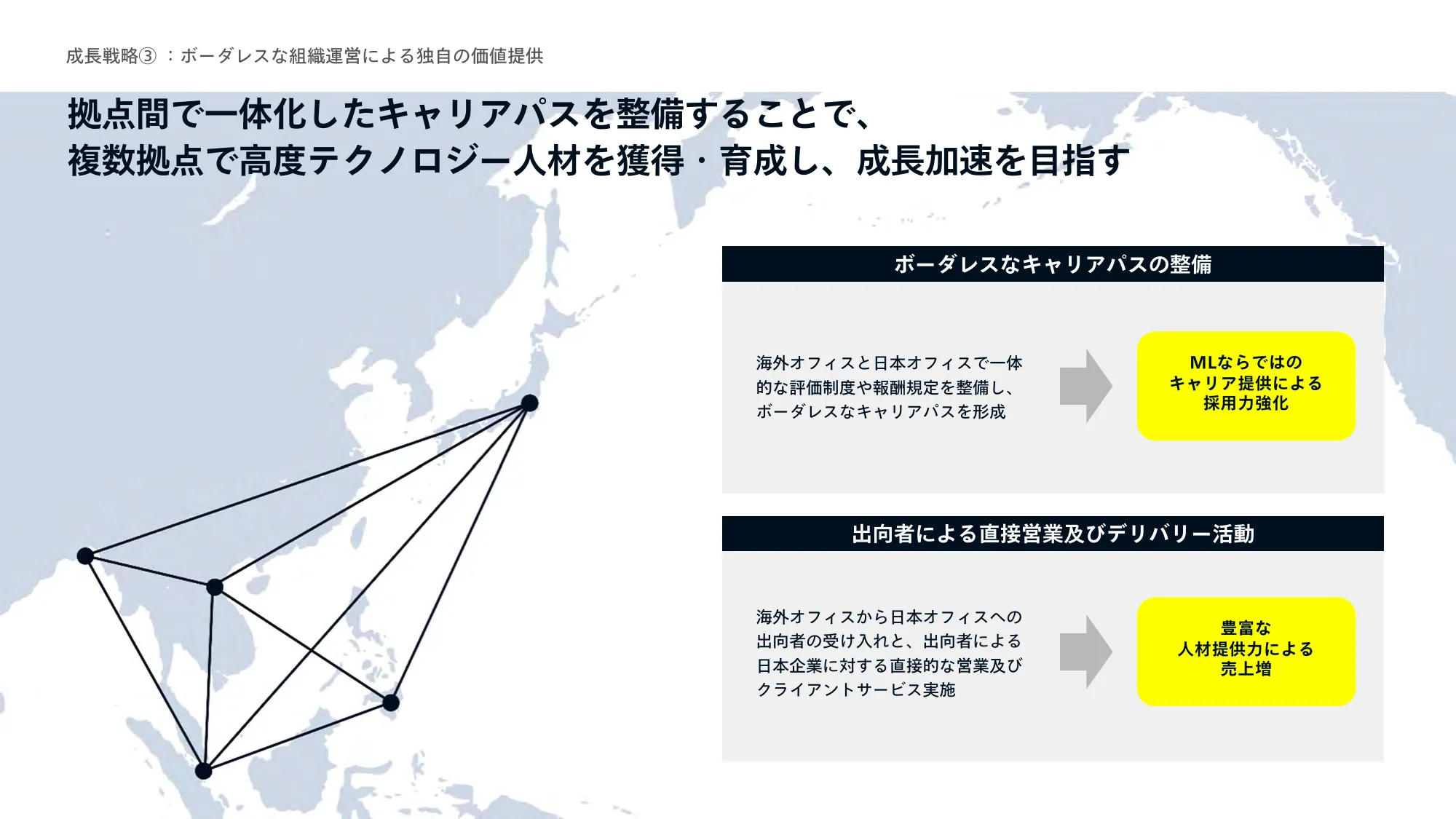 成長戦略③ ：ボーダレスな組織運営による独自の価値提供

拠点間で一体化したキャリアパスを整備することで、
複数拠点で高度テクノロジー人材を獲得・育成し、成長加速を目指す

ボーダレスなキャリアパスの整備

海外オフィスと日本オフィスで一体的な評価制度や報酬規定を整備し、ボーダレスなキャリアパスを形成

MLならではの
キャリア提供による
採用力強化

出向者による直接営業及びデリバリー活動

海外オフィスから日本オフィスへの出向者の受け入れと、出向者による日本企業に対する直接的な営業及びクライアントサービス実施

豊富な
人材提供力による
売上増